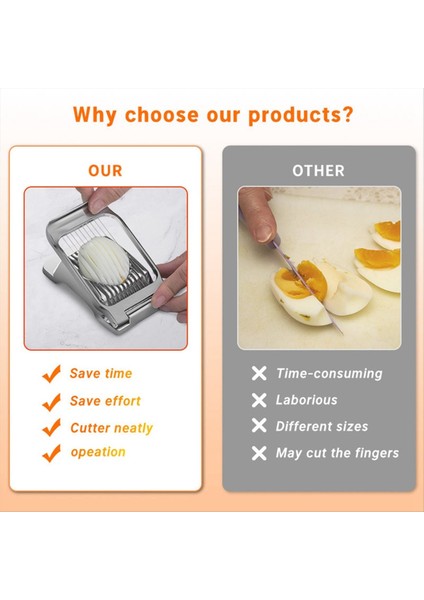 Why choose our products?

OUR

Save time
Save effort
Cutter neatly
opeation

OTHER

Time-consuming
Laborious
Different sizes
May cut the fingers